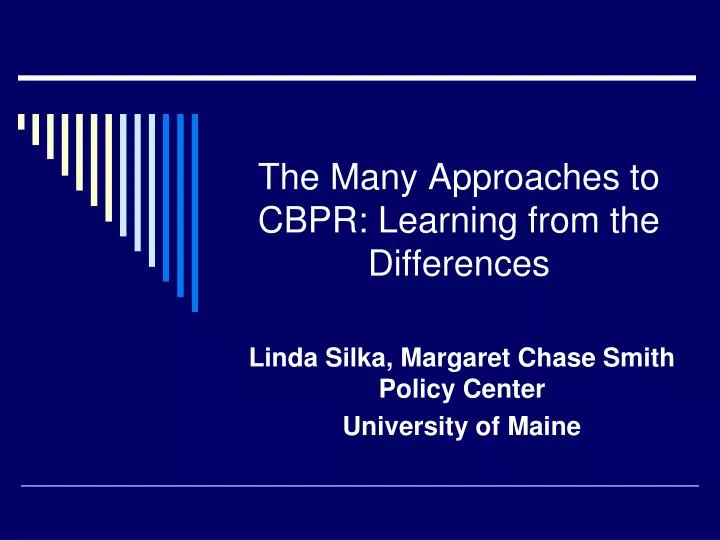 The Many Approaches to CBPR: Learning from the Differences

Linda Silka, Margaret Chase Smith Policy Center

University of Maine